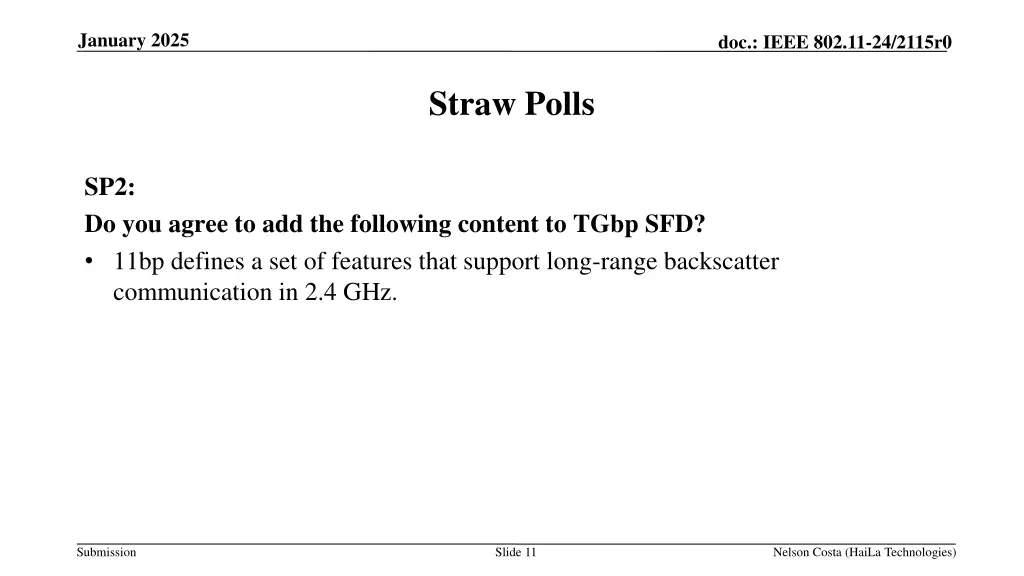 January 2025

doc.: IEEE 802.11-24/2115r0

Straw Polls

SP2:

Do you agree to add the following content to TGbp SFD?

• 11bp defines a set of features that support long-range backscatter communication in 2.4 GHz.

Submission

Slide 11

Nelson Costa (HaiLa Technologies)